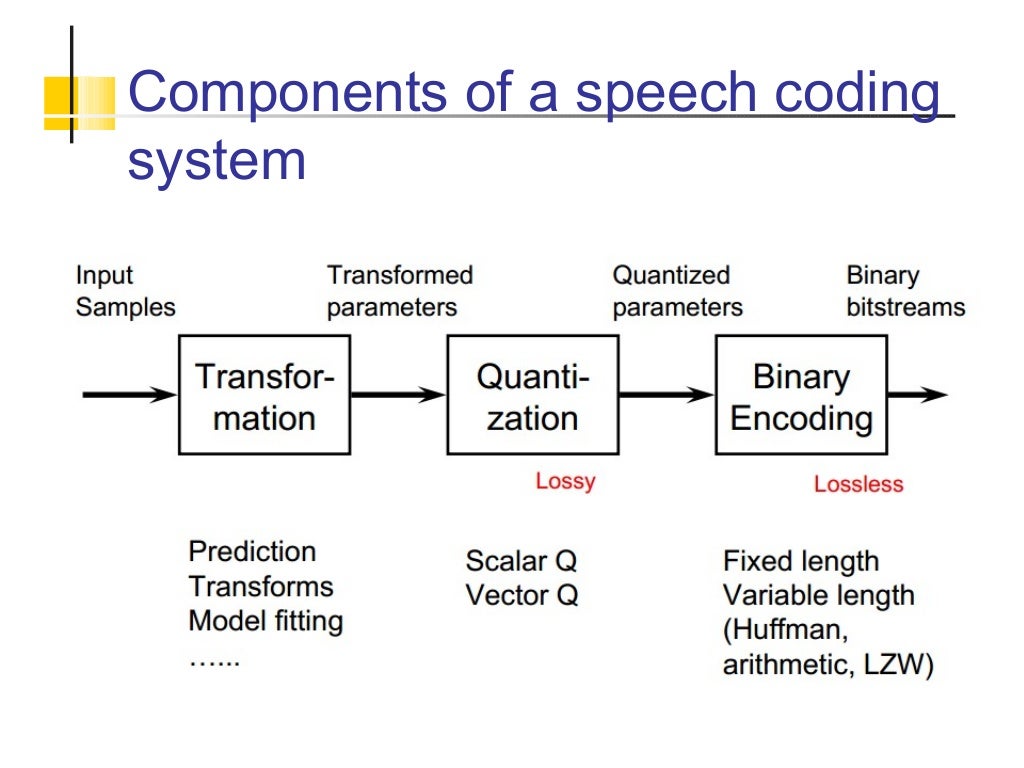 Components of a speech coding system

Input Samples

Transformed parameters

Quantized parameters

Binary bitstreams

Transformation

Quantization

Binary Encoding

Lossy

Lossless

Prediction
Transforms
Model fitting
……

Scalar Q
Vector Q

Fixed length
Variable length
(Huffman, arithmetic, LZW)